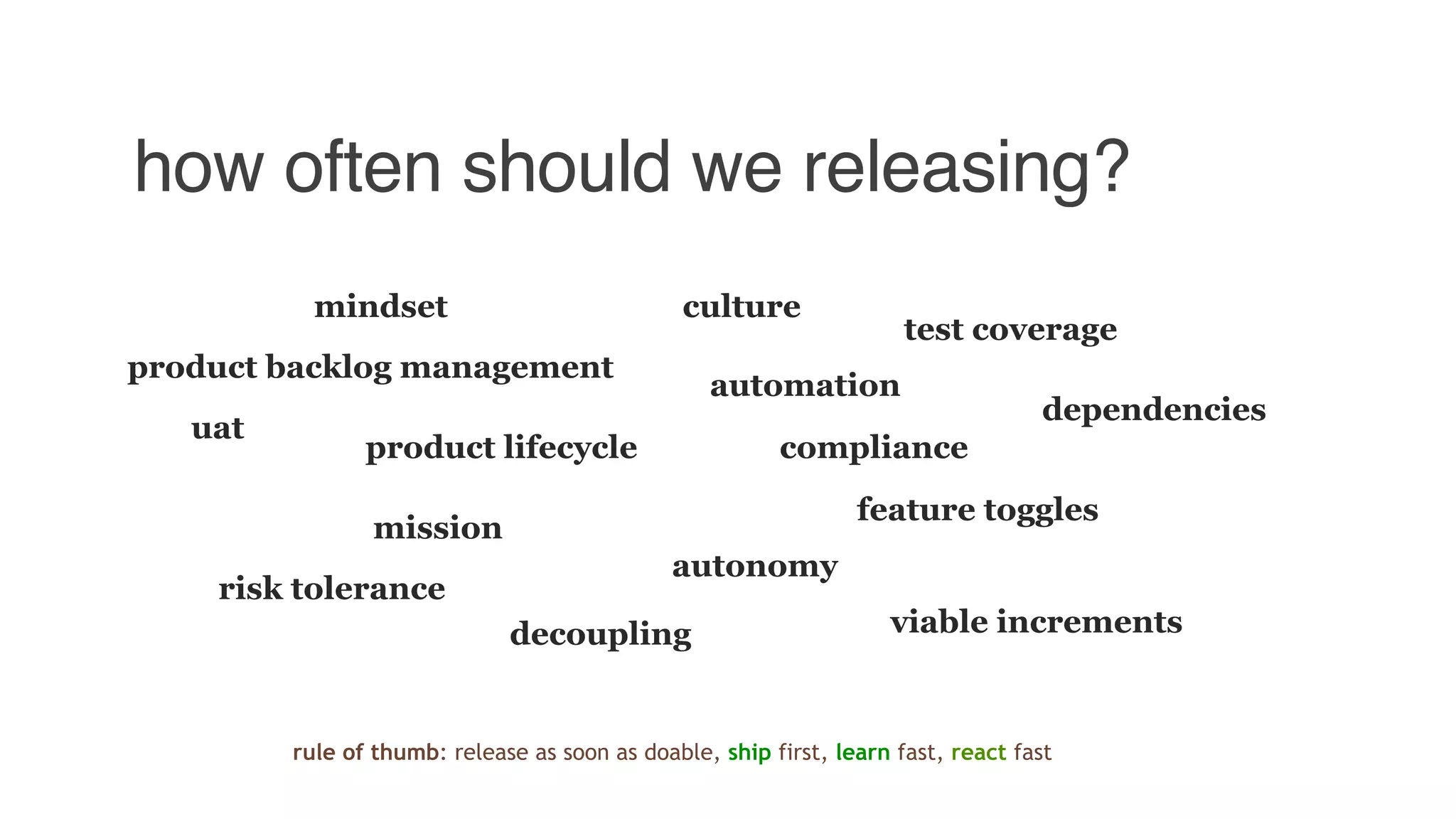 how often should we releasing?

mindset

culture

test coverage

product backlog management

automation

dependencies

uat

product lifecycle

compliance

feature toggles

mission

autonomy

risk tolerance

viable increments

decoupling

rule of thumb: release as soon as doable, ship first, learn fast, react fast